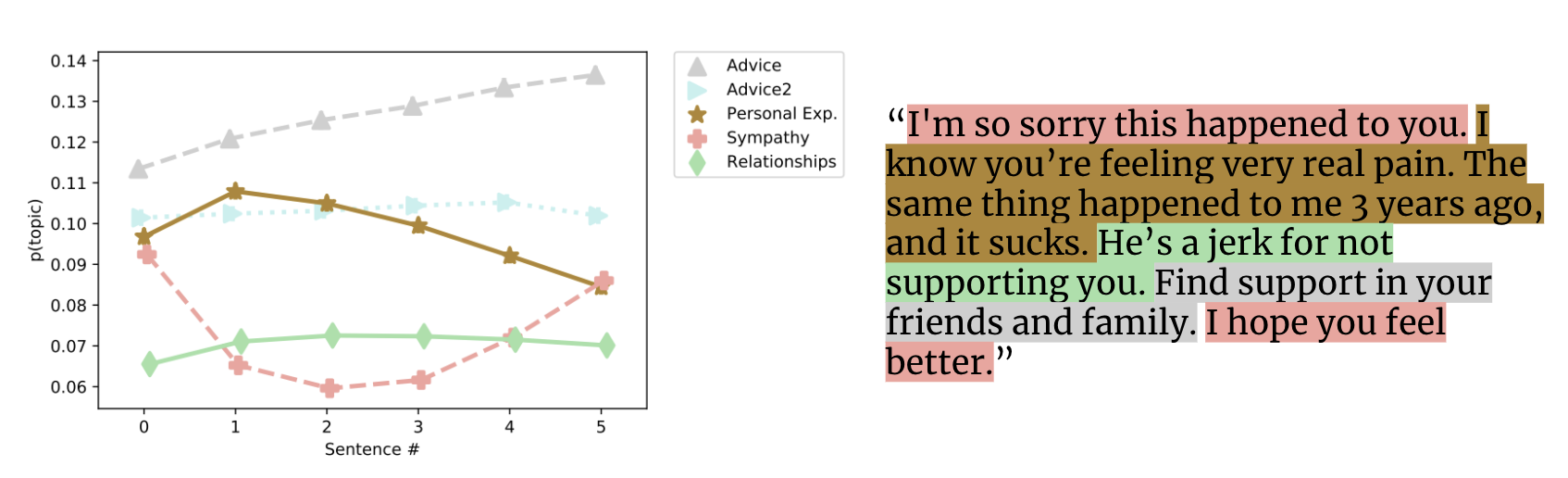 0.14
0.13
0.12
0.11
0.10
0.09
0.08
0.07
0.06
p(topic)
0
1
2
3
4
5
Sentence #

Advice
Advice2
Personal Exp.
Sympathy
Relationships

“I'm so sorry this happened to you. I know you’re feeling very real pain. The same thing happened to me 3 years ago, and it sucks. He’s a jerk for not supporting you. Find support in your friends and family. I hope you feel better.”